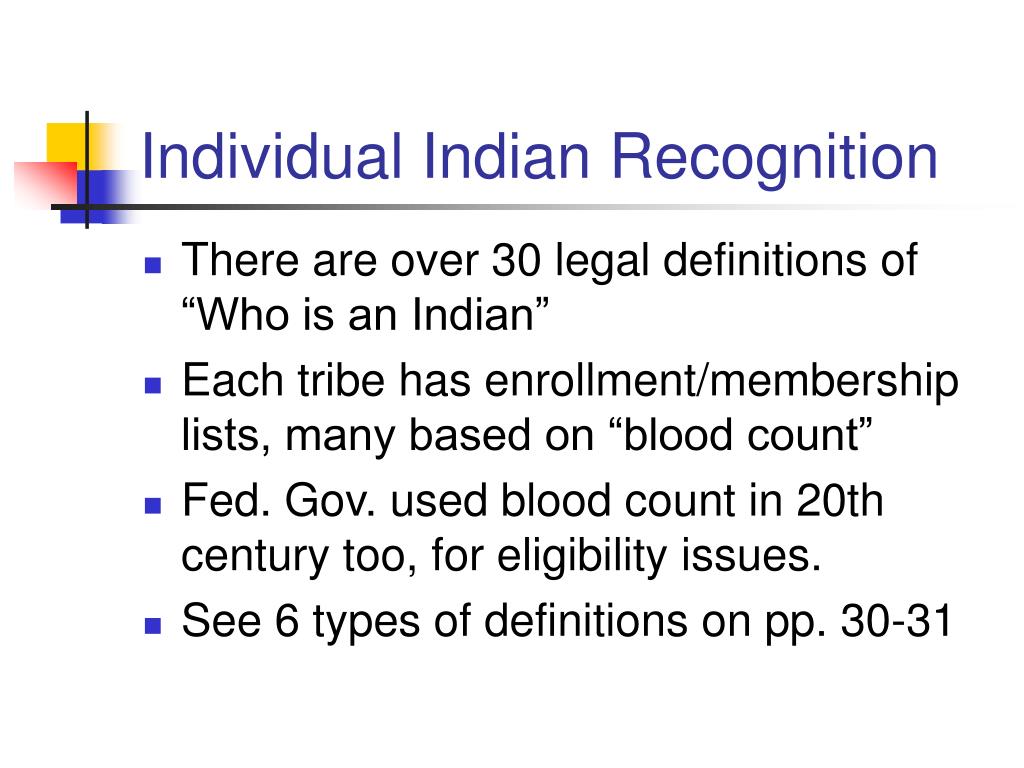 Individual Indian Recognition

- There are over 30 legal definitions of “Who is an Indian”
- Each tribe has enrollment/membership lists, many based on “blood count”
- Fed. Gov. used blood count in 20th century too, for eligibility issues.
- See 6 types of definitions on pp. 30-31